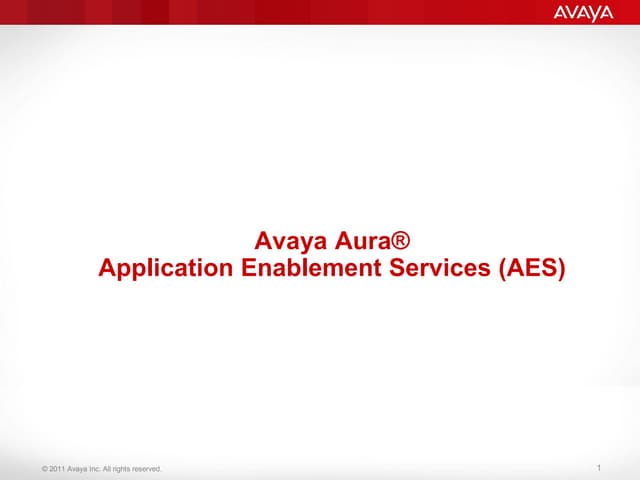 AVAYA

Avaya Aura®
Application Enablement Services (AES)

© 2011 Avaya Inc. All rights reserved.

1